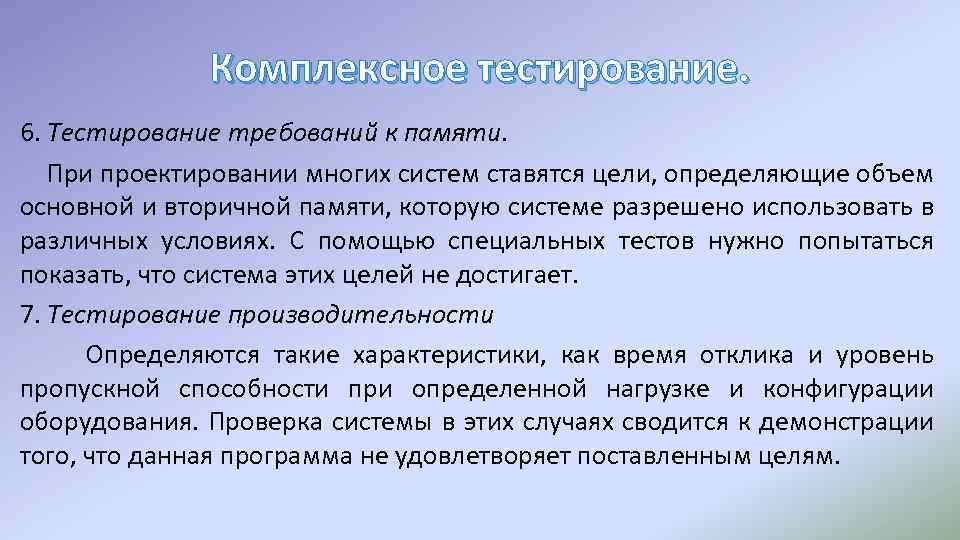 Комплексное тестирование.

6. Тестирование требований к памяти.

При проектировании многих систем ставятся цели, определяющие объем основной и вторичной памяти, которую системе разрешено использовать в различных условиях. С помощью специальных тестов нужно попытаться показать, что система этих целей не достигает.

7. Тестирование производительности

Определяются такие характеристики, как время отклика и уровень пропускной способности при определенной нагрузке и конфигурации оборудования. Проверка системы в этих случаях сводится к демонстрации того, что данная программа не удовлетворяет поставленным целям.